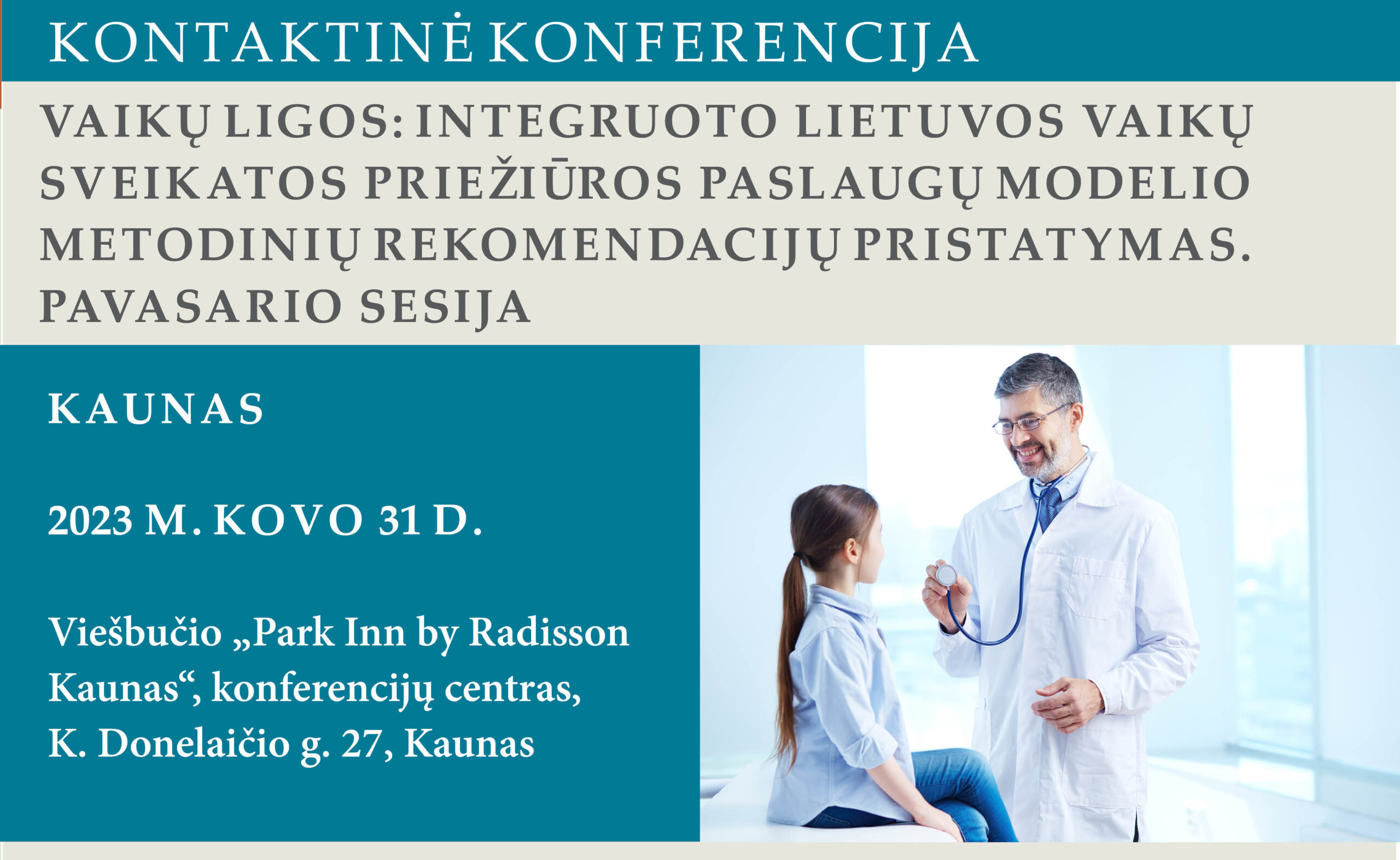 KONTAKTINĖ KONFERENCIJA

VAIKŲ LIGOS: INTEGRUOTO LIETUVOS VAIKŲ SVEIKATOS PRIEŽIŪROS PASLAUGŲ MODELIO METODINIŲ REKOMENDACIJŲ PRISTATYMAS. PAVASARIO SESIJA

KAUNAS

2023 M. KOVO 31 D.

Viešbučio „Park Inn by Radisson Kaunas“, konferencijų centras, K. Donelaičio g. 27, Kaunas